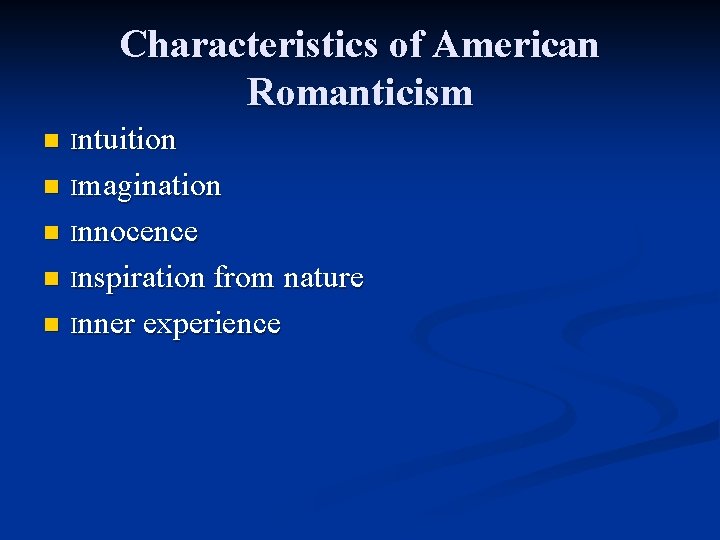 Characteristics of American Romanticism

- Intuition
- Imagination
- Innocence
- Inspiration from nature
- Inner experience